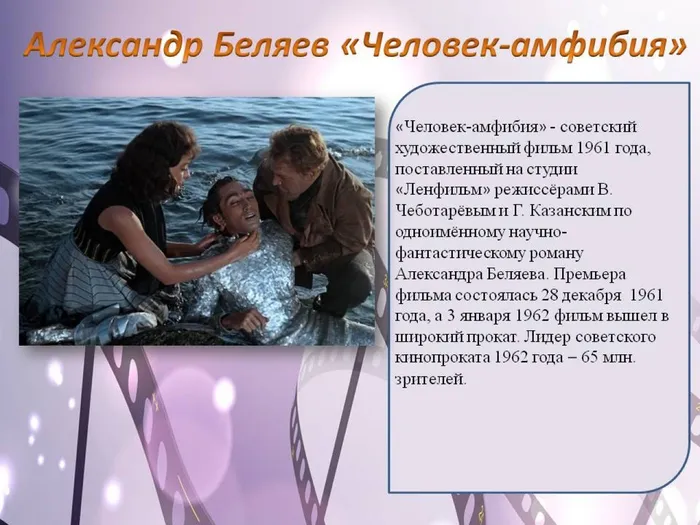 Александр Беляев «Человек-амфибия»

«Человек-амфибия» - советский художественный фильм 1961 года, поставленный на студии «Ленфильм» режиссёрами В. Чеботарёвым и Г. Казанским по одноимённому научно-фантастическому роману Александра Беляева. Премьера фильма состоялась 28 декабря 1961 года, а 3 января 1962 фильм вышел в широкий прокат. Лидер советского кинопроката 1962 года – 65 млн. зрителей.